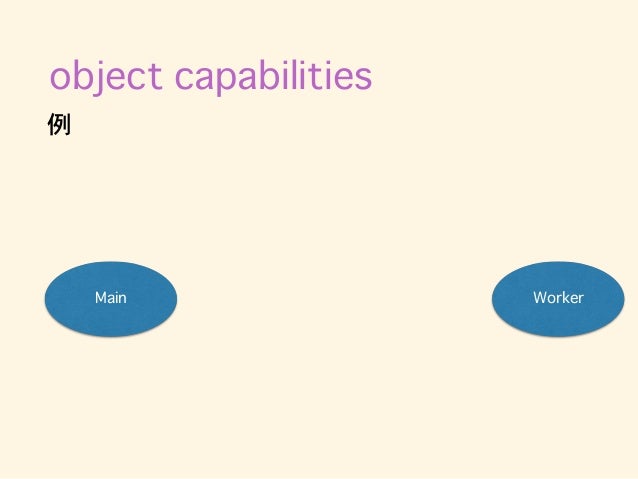 object capabilities

例

Main

Worker